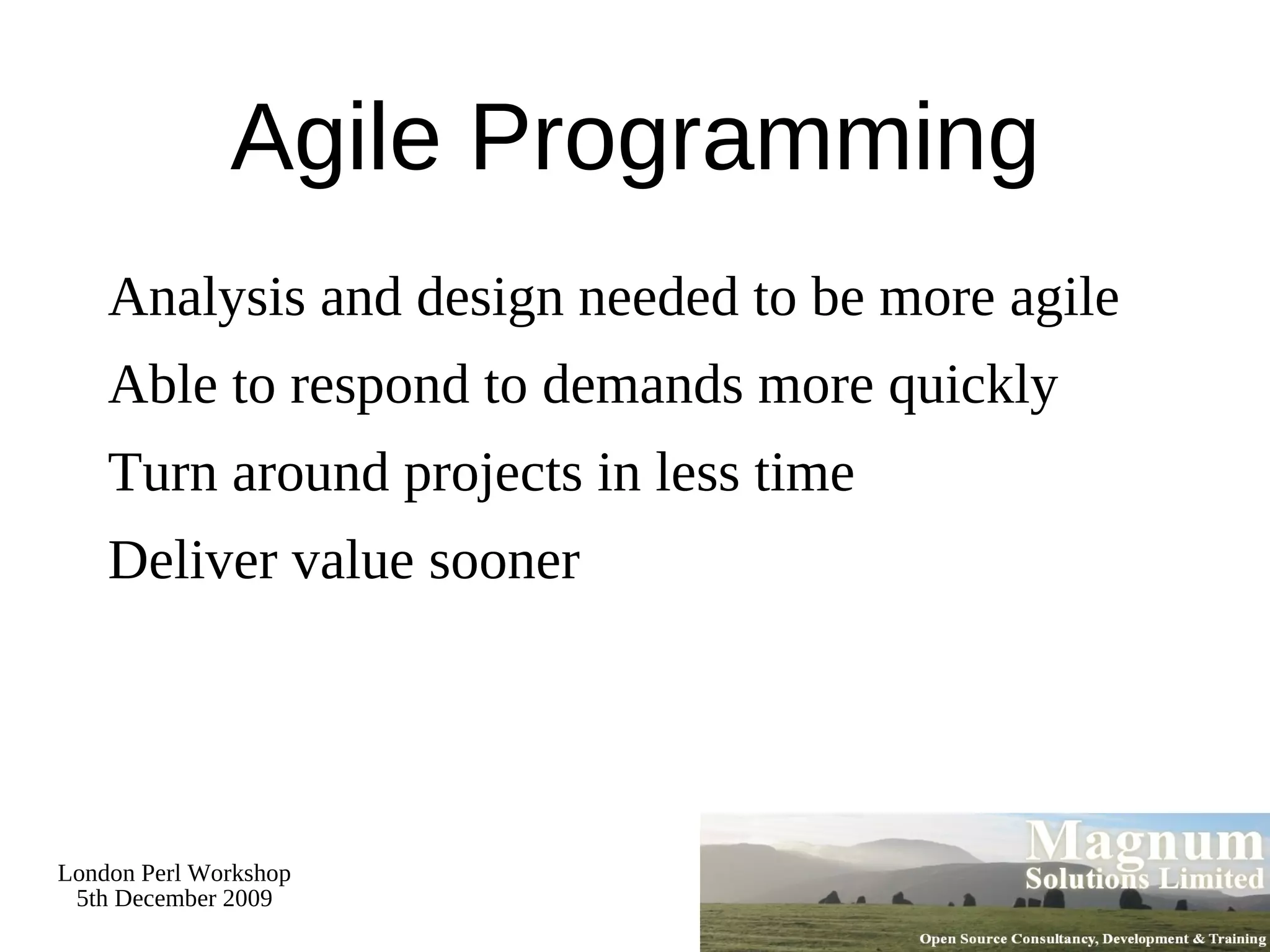 Agile Programming

Analysis and design needed to be more agile

Able to respond to demands more quickly

Turn around projects in less time

Deliver value sooner

London Perl Workshop
5th December 2009

Magnum
Solutions Limited

Open Source Consultancy, Development & Training